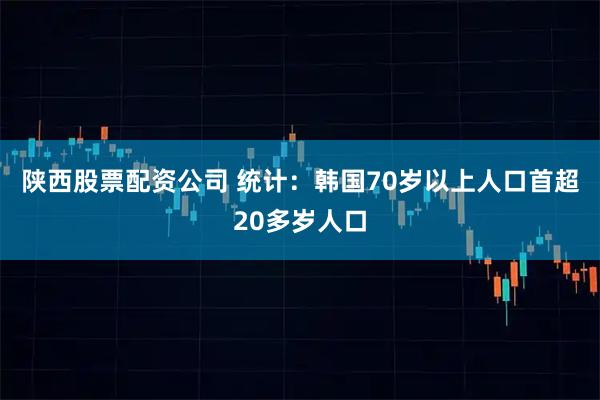 陕西股票配资公司 统计：韩国70岁以上人口首超20多岁人口